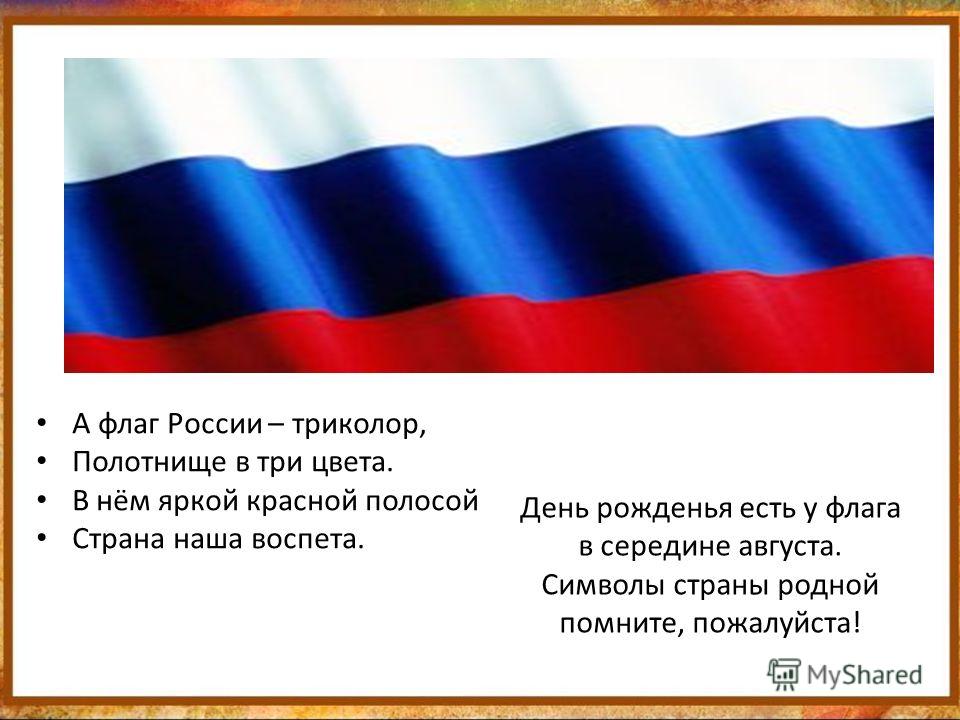 • А флаг России – триколор,
• Полотнище в три цвета.
• В нём яркой красной полосой
• Страна наша воспета.

День рожденья есть у флага
в середине августа.
Символы страны родной
помните, пожалуйста!

MyShared